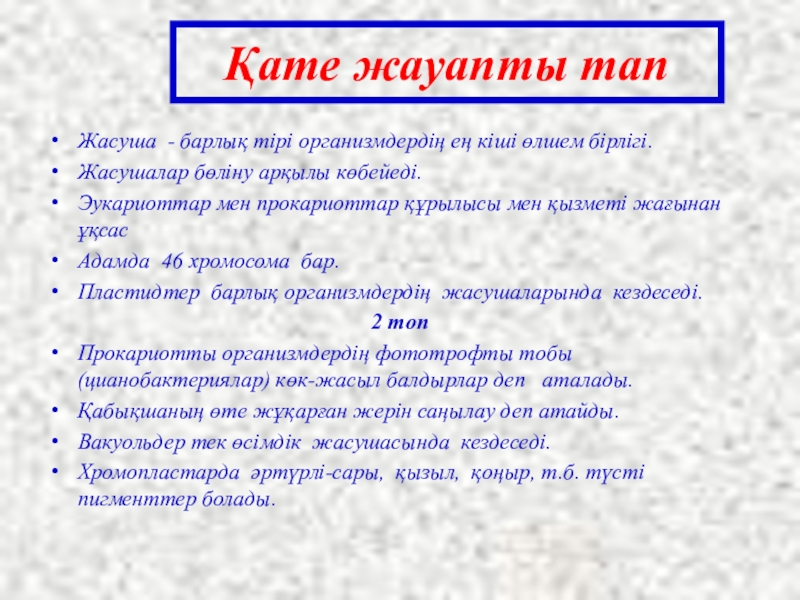 Қате жауапты тап

• Жасуша - барлық тірі организмдердің ең кіші өлшем бірлігі.
• Жасушалар бөліну арқылы көбейеді.
• Эукариоттар мен прокариоттар құрылысы мен қызметі жағынан ұқсас
• Адамда 46 хромосома бар.
• Пластидтер барлық организмдердің жасушаларында кездеседі.

2 топ

• Прокариотты организмдердің фототрофты тобы (цианобактериялар) көк-жасыл балдырлар деп аталады.
• Қабықшаның өте жұқарған жерін саңылау деп атайды.
• Вакуольдер тек өсімдік жасушасында кездеседі.
• Хромопластарда әртүрлі-сары, қызыл, қоңыр, т.б. түсті пигменттер болады.